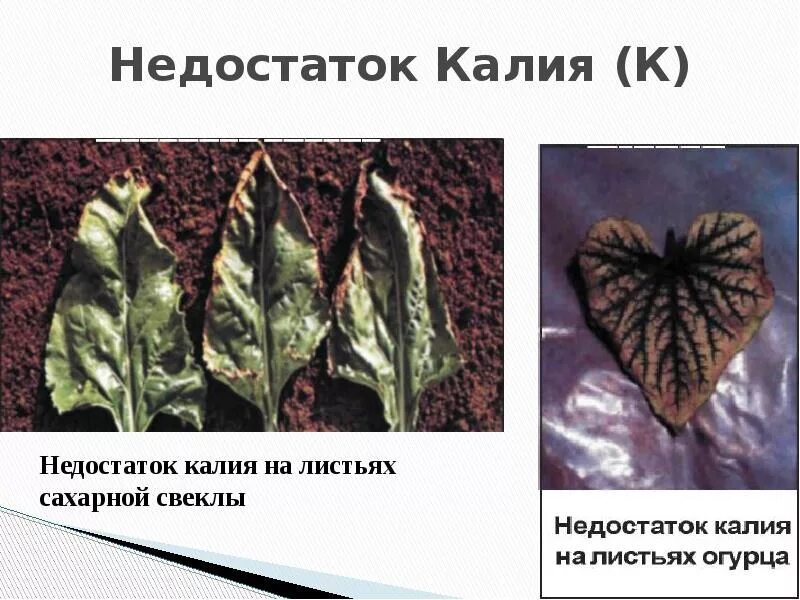 Недостаток Калия (К)

Недостаток калия на листьях сахарной свеклы

Недостаток калия на листьях огурца